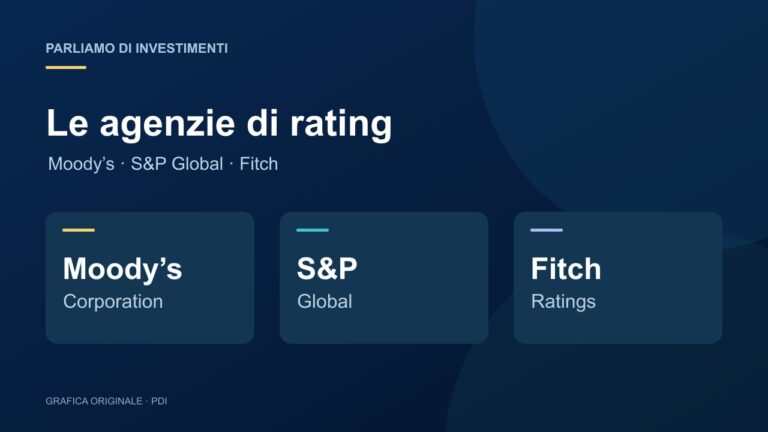 PARLIAMO DI INVESTIMENTI

Le agenzie di rating

Moody's · S&P Global · Fitch

Moody's
Corporation

S&P
Global

Fitch
Ratings

GRAFICA ORIGINALE · PDI